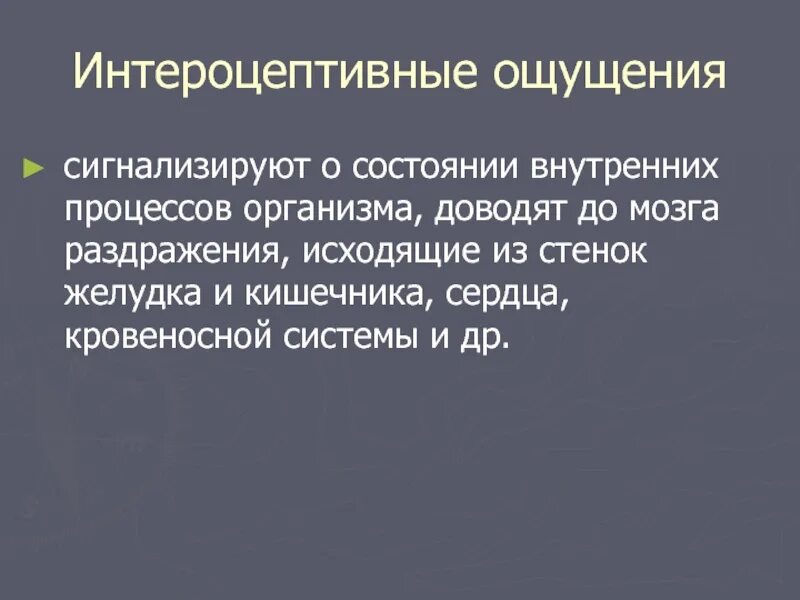 Интероцептивные ощущения

► сигнализируют о состоянии внутренних процессов организма, доводят до мозга раздражения, исходящие из стенок желудка и кишечника, сердца, кровеносной системы и др.